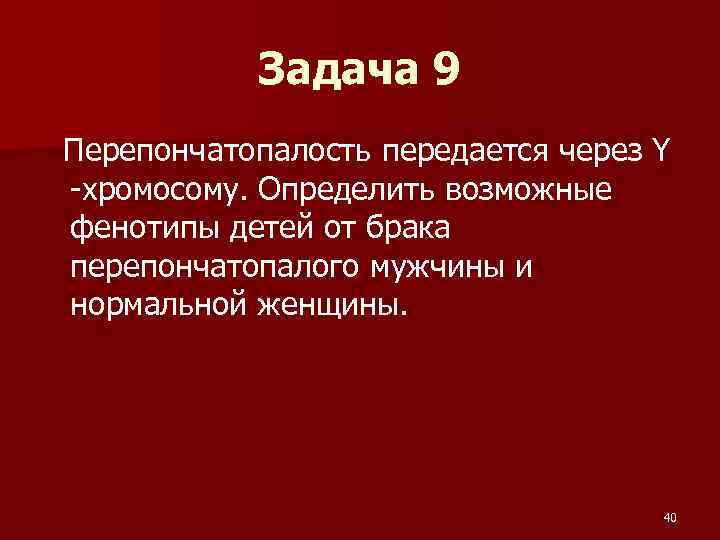 Задача 9

Перепончатопалость передается через Y -хромосому. Определить возможные фенотипы детей от брака перепончатопалого мужчины и нормальной женщины.

40